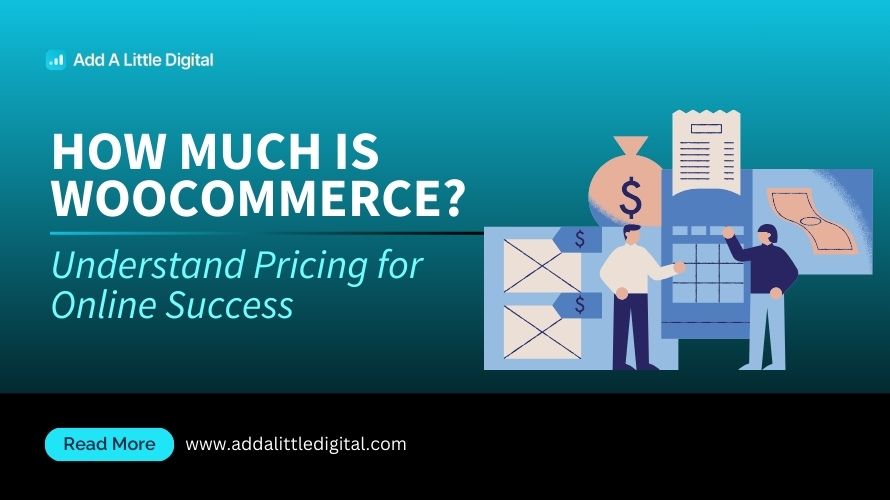 Add A Little Digital

HOW MUCH IS WOOCOMMERCE?

Understand Pricing for Online Success

$

$

$

Read More

www.addalittledigital.com